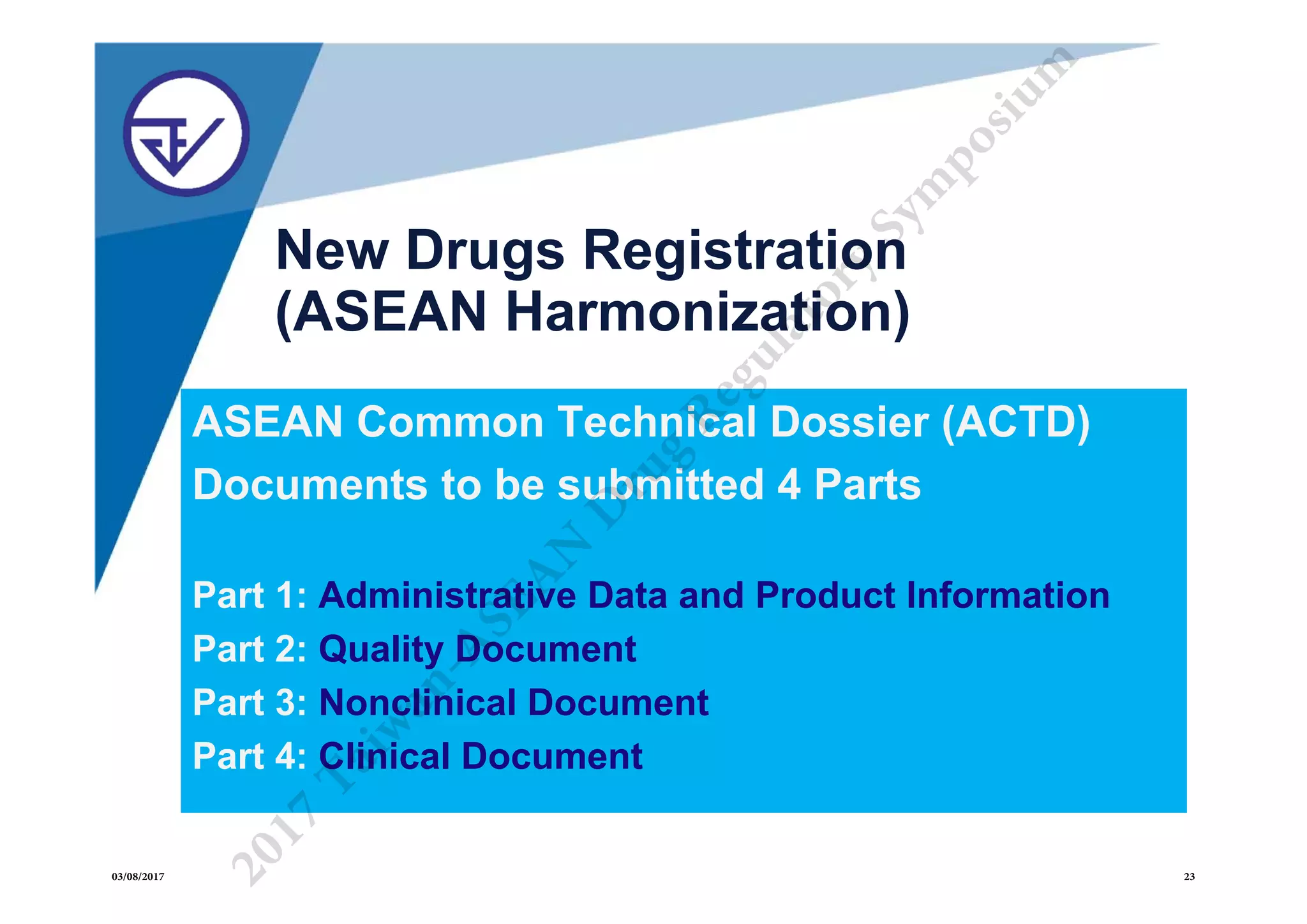 New Drugs Registration (ASEAN Harmonization)

ASEAN Common Technical Dossier (ACTD)
Documents to be submitted 4 Parts

Part 1: Administrative Data and Product Information
Part 2: Quality Document
Part 3: Nonclinical Document
Part 4: Clinical Document

2017 Taiwan-ASEAN Drug Regulatory Symposium

03/08/2017

23